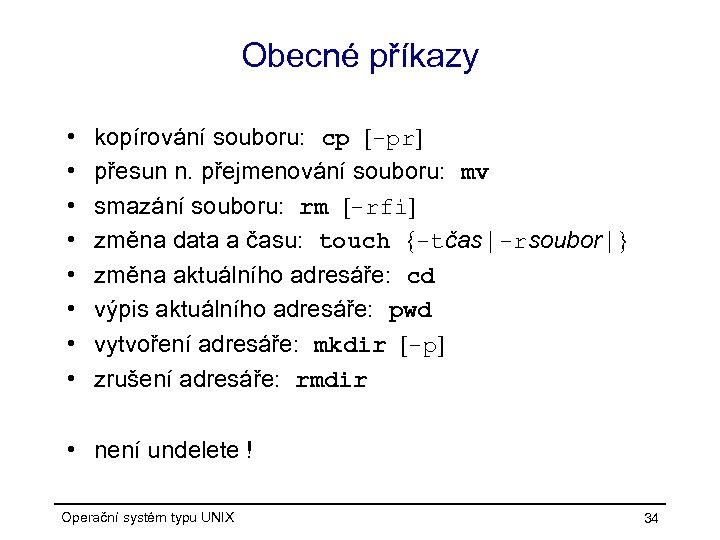 Obecné příkazy

• kopírování souboru: cp [-pr]
• přesun n. přejmenování souboru: mv
• smazání souboru: rm [-rfi]
• změna data a času: touch {-tčas|-rsoubor|}
• změna aktuálního adresáře: cd
• výpis aktuálního adresáře: pwd
• vytvoření adresáře: mkdir [-p]
• zrušení adresáře: rmdir

• není undelete !

Operační systém typu UNIX

34